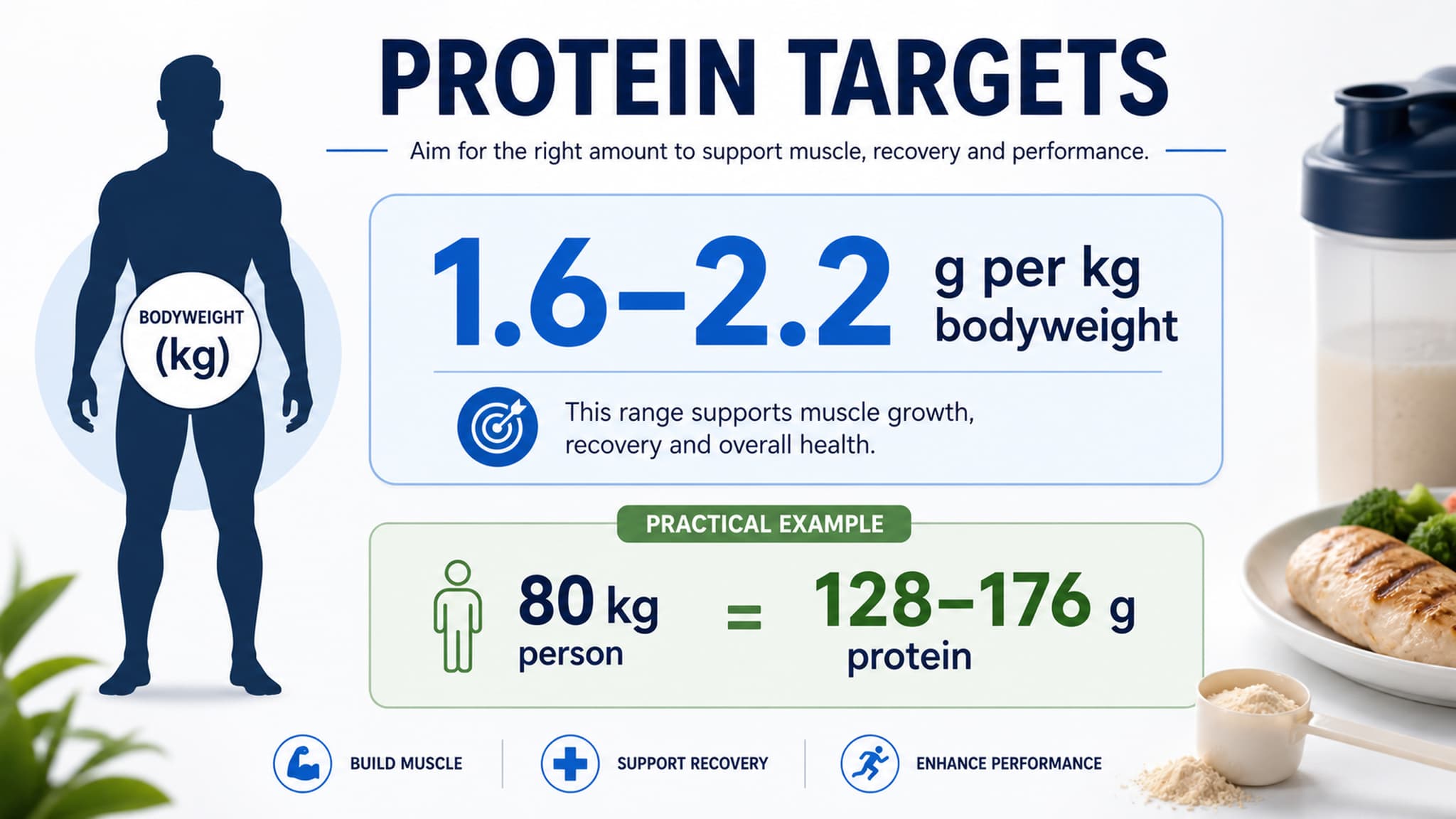 PROTEIN TARGETS

Aim for the right amount to support muscle, recovery and performance.

BODYWEIGHT (kg)

1.6–2.2 g per kg bodyweight

This range supports muscle growth, recovery and overall health.

PRACTICAL EXAMPLE

80 kg person = 128–176 g protein

BUILD MUSCLE

SUPPORT RECOVERY

ENHANCE PERFORMANCE